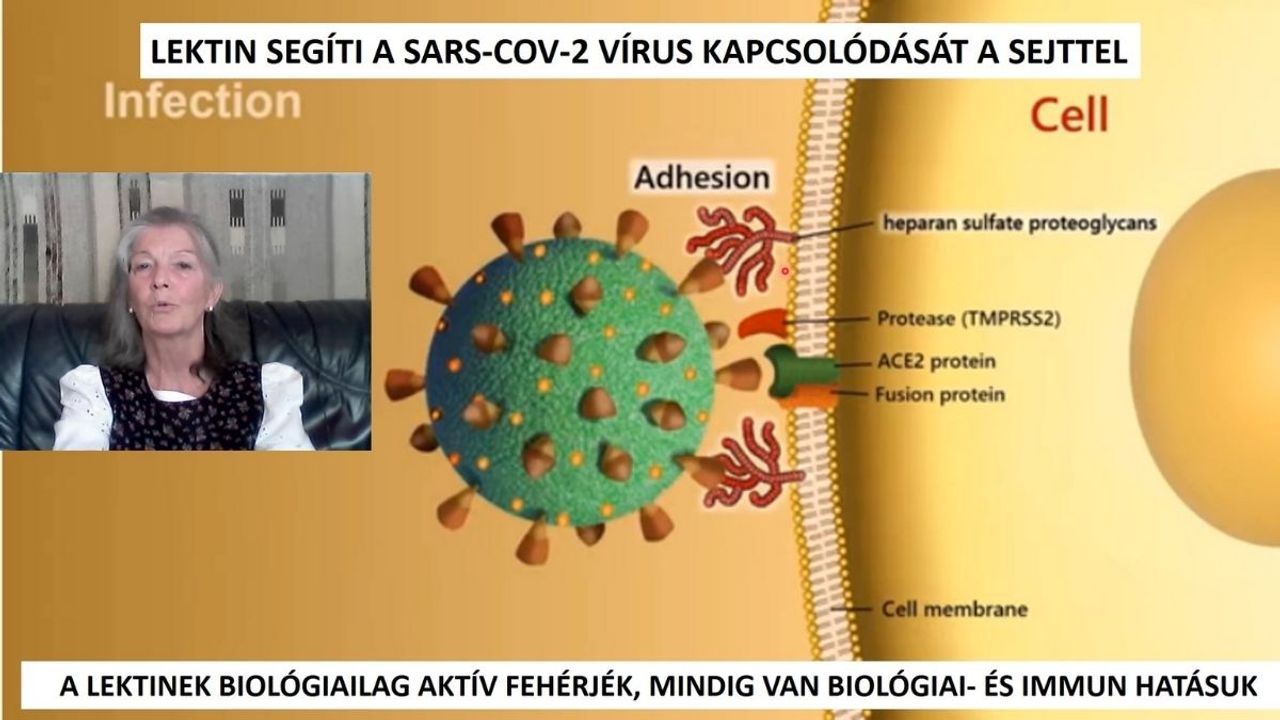 LEKTIN SEGÍTI A SARS-COV-2 VÍRUS KAPCSOLÓDÁSÁT A SEJTTEL

Infection

Cell

Adhesion

heparan sulfate proteoglycans

Protease (TMPRSS2)

ACE2 protein

Fusion protein

Cell membrane

A LEKTINEK BIOLÓGIAILAG AKTÍV FEHÉRJÉK, MINDIG VAN BIOLÓGIAI- ÉS IMMUN HATÁSUK